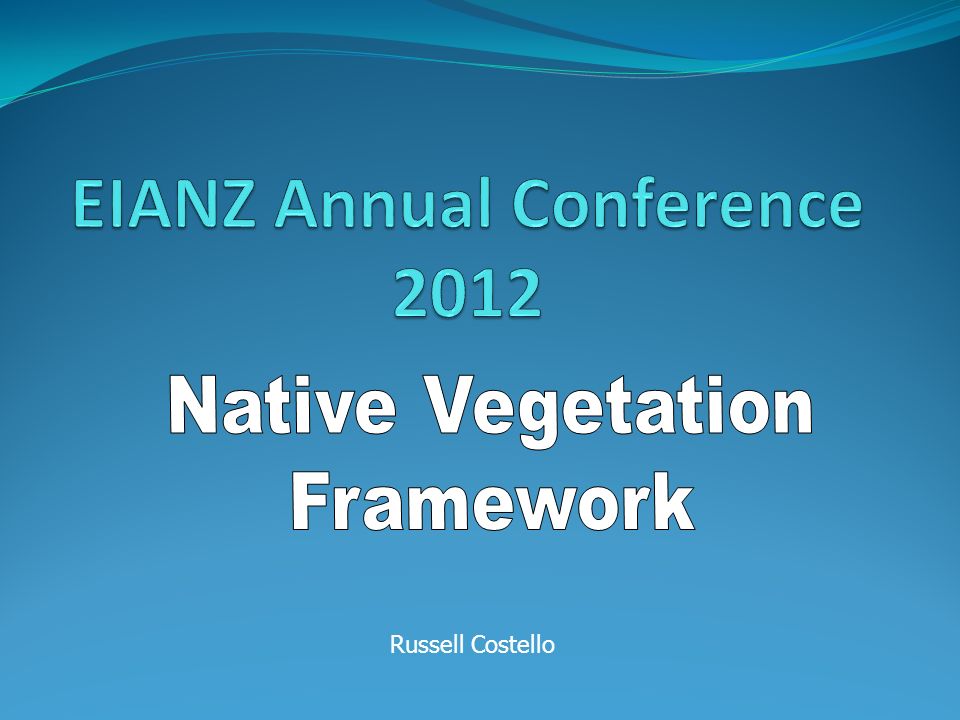 EIANZ Annual Conference 2012

Native Vegetation Framework

Russell Costello